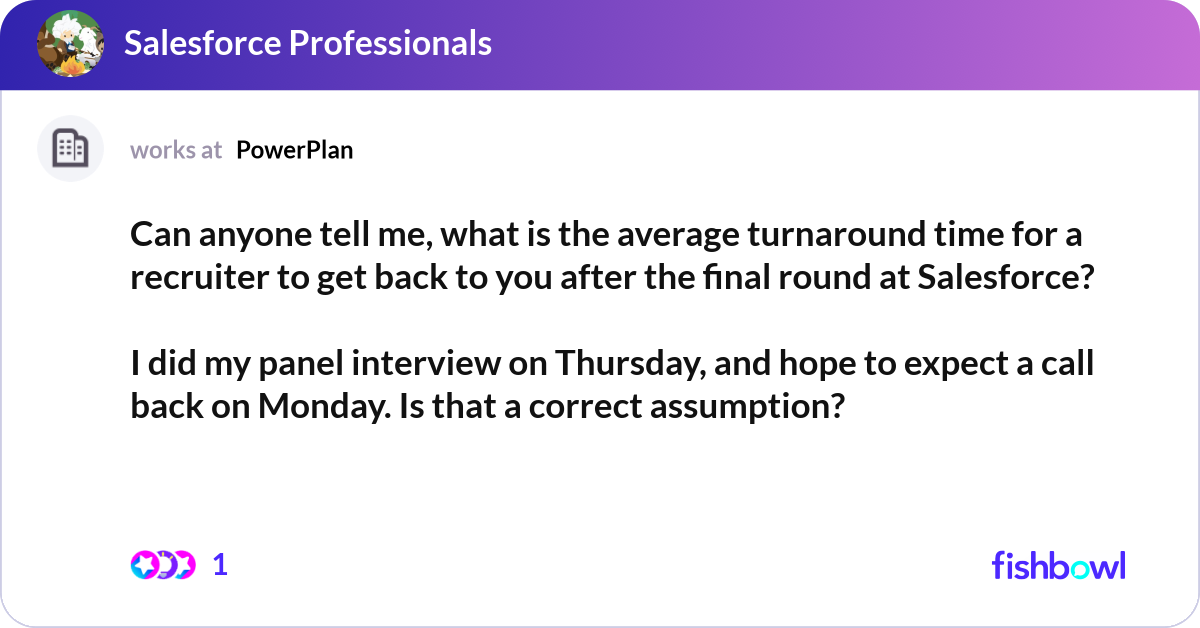 Salesforce Professionals

works at PowerPlan

Can anyone tell me, what is the average turnaround time for a recruiter to get back to you after the final round at Salesforce?

I did my panel interview on Thursday, and hope to expect a call back on Monday. Is that a correct assumption?

1

fishbowl